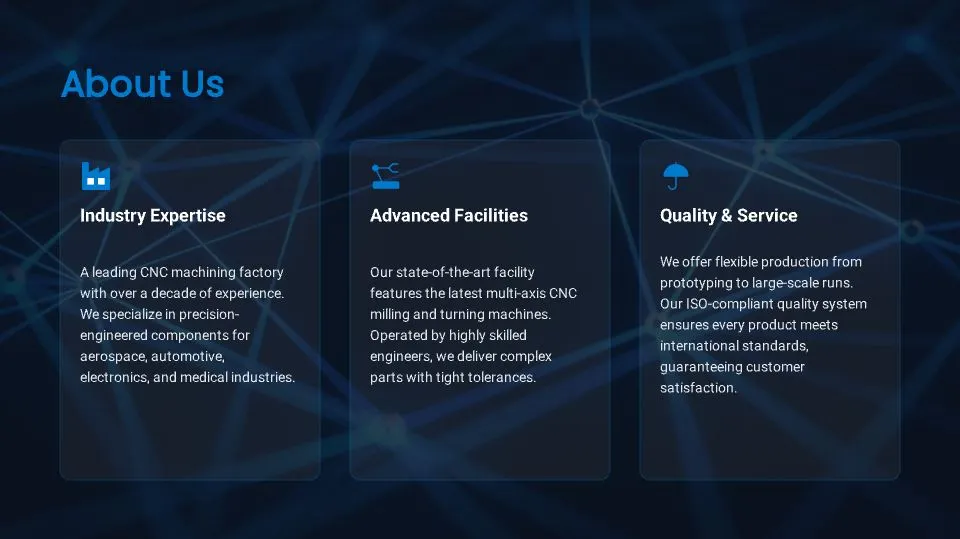 About Us

Industry Expertise

A leading CNC machining factory with over a decade of experience. We specialize in precision-engineered components for aerospace, automotive, electronics, and medical industries.

Advanced Facilities

Our state-of-the-art facility features the latest multi-axis CNC milling and turning machines. Operated by highly skilled engineers, we deliver complex parts with tight tolerances.

Quality & Service

We offer flexible production from prototyping to large-scale runs. Our ISO-compliant quality system ensures every product meets international standards, guaranteeing customer satisfaction.